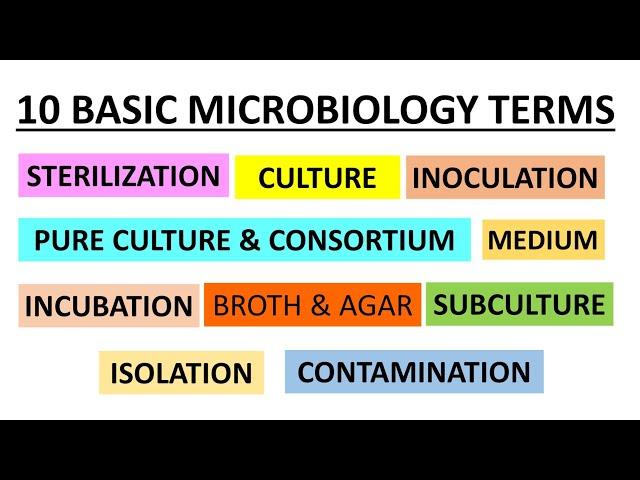 10 BASIC MICROBIOLOGY TERMS

STERILIZATION CULTURE INOCULATION

PURE CULTURE & CONSORTIUM MEDIUM

INCUBATION BROTH & AGAR SUBCULTURE

ISOLATION CONTAMINATION